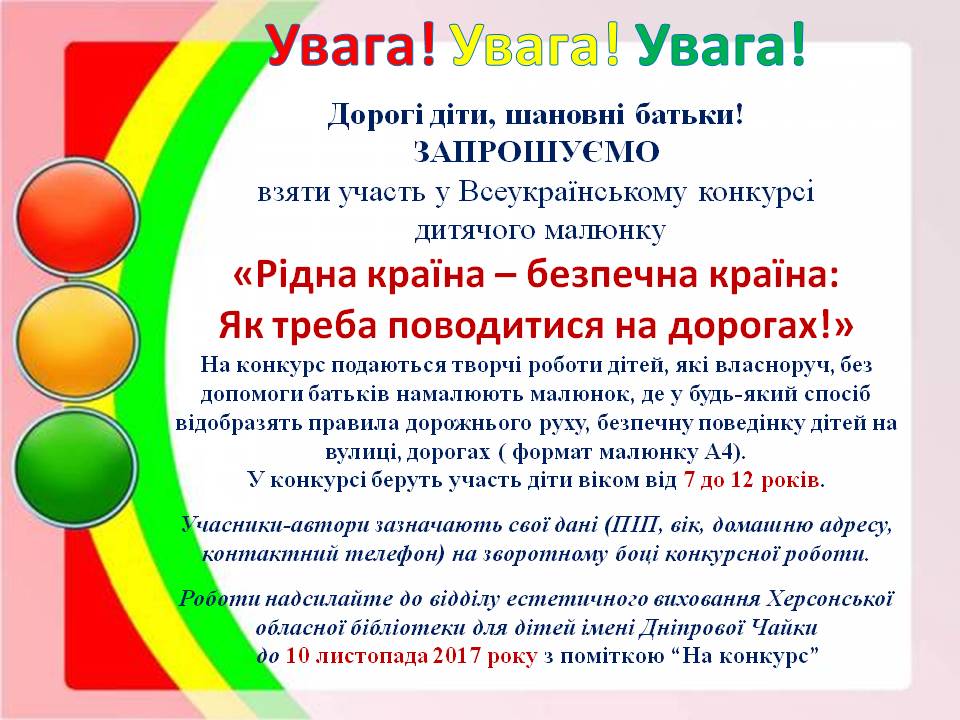 Увага! Увага! Увага!

Дорогі діти, шановні батьки!
ЗАПРОШУЄМО
взяти участь у Всеукраїнському конкурсі дитячого малюнку
«Рідна країна – безпечна країна: Як треба поводитися на дорогах!»
На конкурс подаються творчі роботи дітей, які власноруч, без допомоги батьків намалюють малюнок, де у будь-який спосіб відобразять правила дорожнього руху, безпечну поведінку дітей на вулиці, дорогах ( формат малюнку А4).
У конкурсі беруть участь діти віком від 7 до 12 років.

Учасники-автори зазначають свої дані (ПІП, вік, домашню адресу, контактний телефон) на зворотному боці конкурсної роботи.

Роботи надсилайте до відділу естетичного виховання Херсонської обласної бібліотеки для дітей імені Дніпрової Чайки до 10 листопада 2017 року з поміткою “На конкурс”